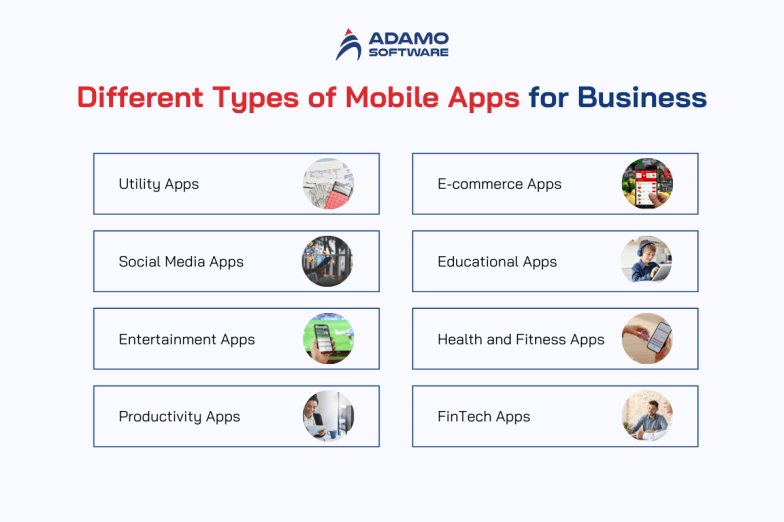 ADAMO SOFTWARE

Different Types of Mobile Apps for Business

Utility Apps

Social Media Apps

Entertainment Apps

Productivity Apps

E-commerce Apps

Educational Apps

Health and Fitness Apps

FinTech Apps